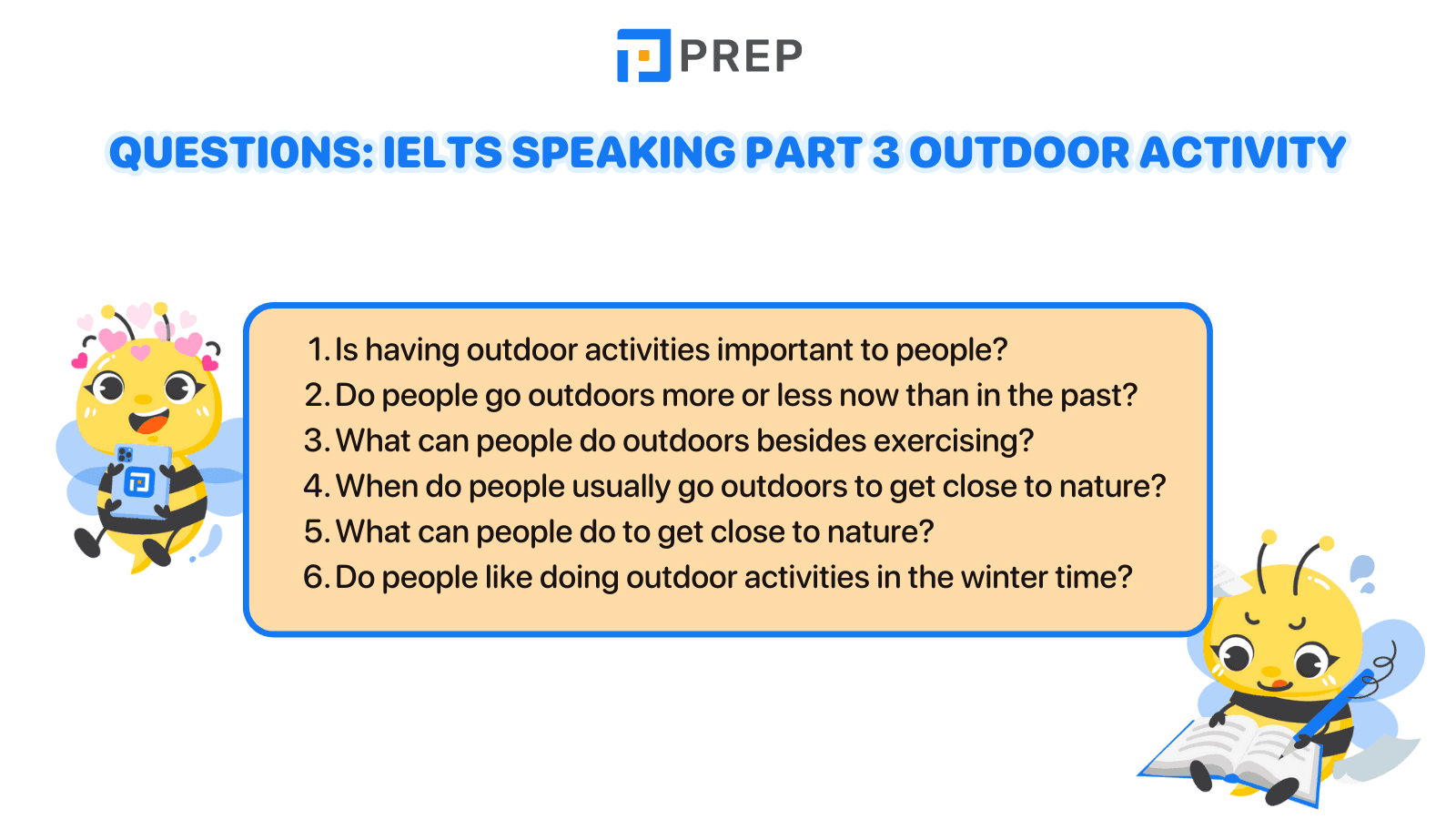 PREP

QUESTIONS: IELTS SPEAKING PART 3 OUTDOOR ACTIVITY

1. Is having outdoor activities important to people?
2. Do people go outdoors more or less now than in the past?
3. What can people do outdoors besides exercising?
4. When do people usually go outdoors to get close to nature?
5. What can people do to get close to nature?
6. Do people like doing outdoor activities in the winter time?